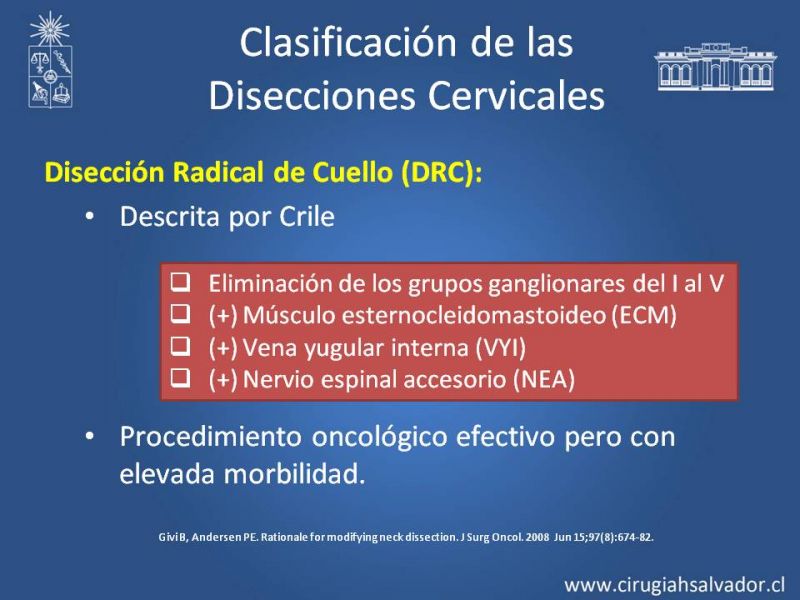 Clasificación de las Disecciones Cervicales

Disección Radical de Cuello (DRC):

• Descrita por Crile

❑ Eliminación de los grupos ganglionares del I al V
❑ (+) Músculo esternocleidomastoideo (ECM)
❑ (+) Vena yugular interna (VYI)
❑ (+) Nervio espinal accesorio (NEA)

• Procedimiento oncológico efectivo pero con elevada morbilidad.

Givi B, Andersen PE. Rationale for modifying neck dissection. J Surg Oncol. 2008 Jun 15;97(8):674-82.

www.cirugiahsalvador.cl